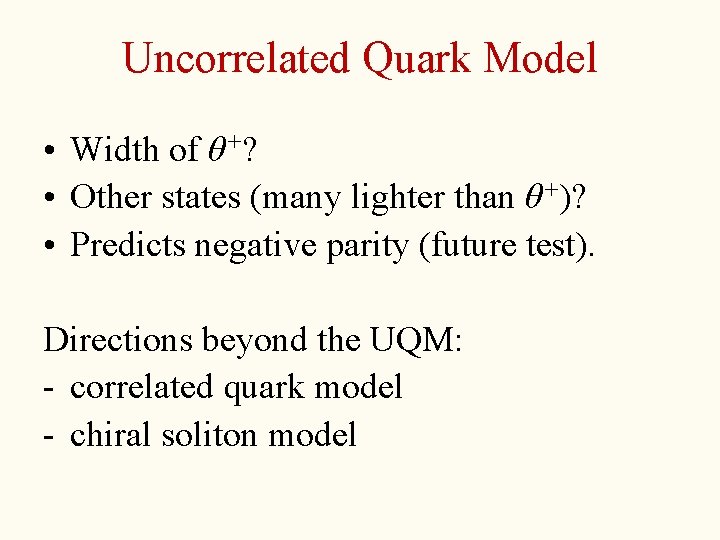 Uncorrelated Quark Model

• Width of $\theta^+$?
• Other states (many lighter than $\theta^+$)?
• Predicts negative parity (future test).

Directions beyond the UQM:
- correlated quark model
- chiral soliton model